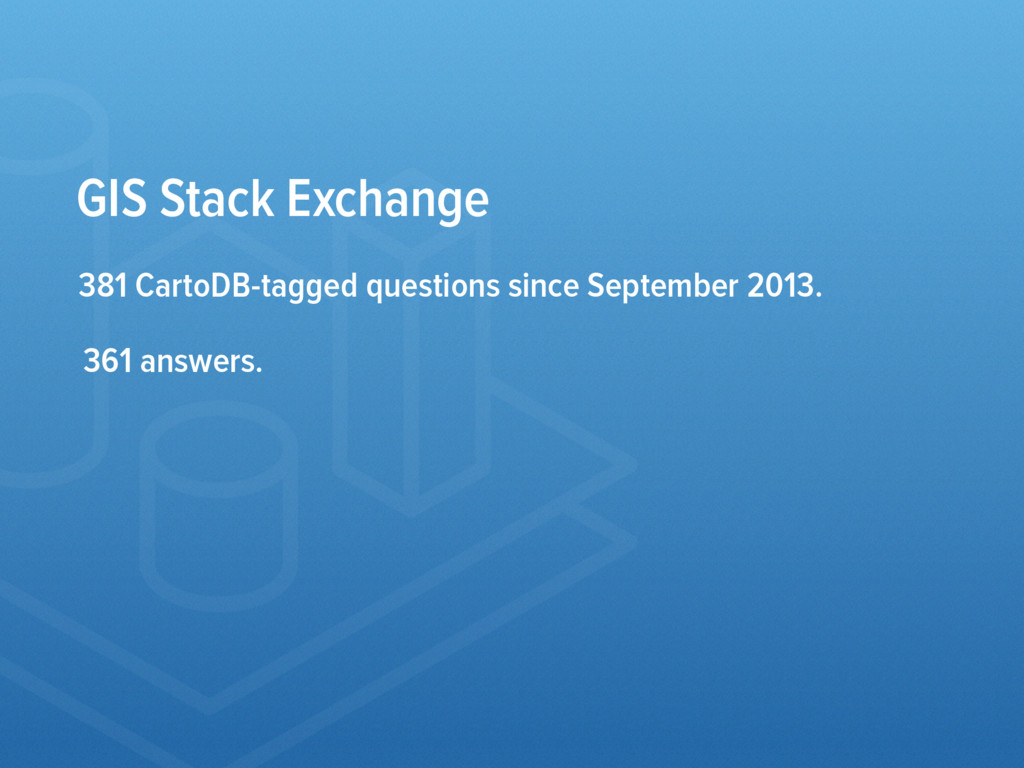 GIS Stack Exchange

381 CartoDB-tagged questions since September 2013.

361 answers.